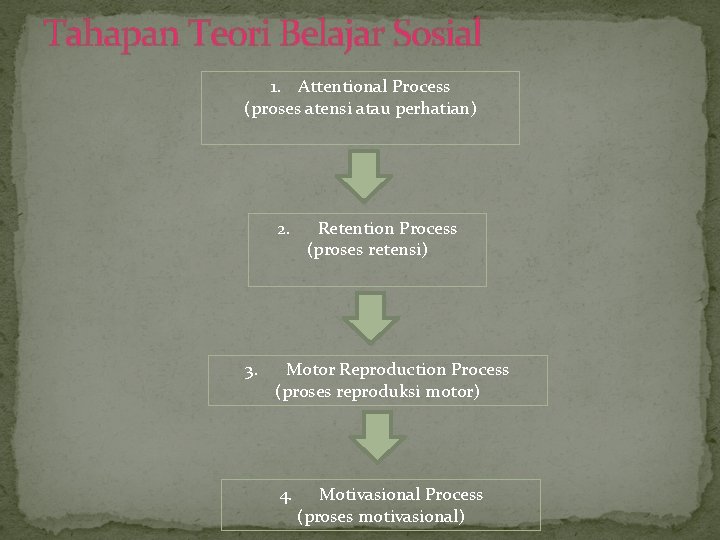 Tahapan Teori Belajar Sosial

1. Attentional Process
(proses atensi atau perhatian)

2. Retention Process
(proses retensi)

3. Motor Reproduction Process
(proses reproduksi motor)

4. Motivasional Process
(proses motivasional)